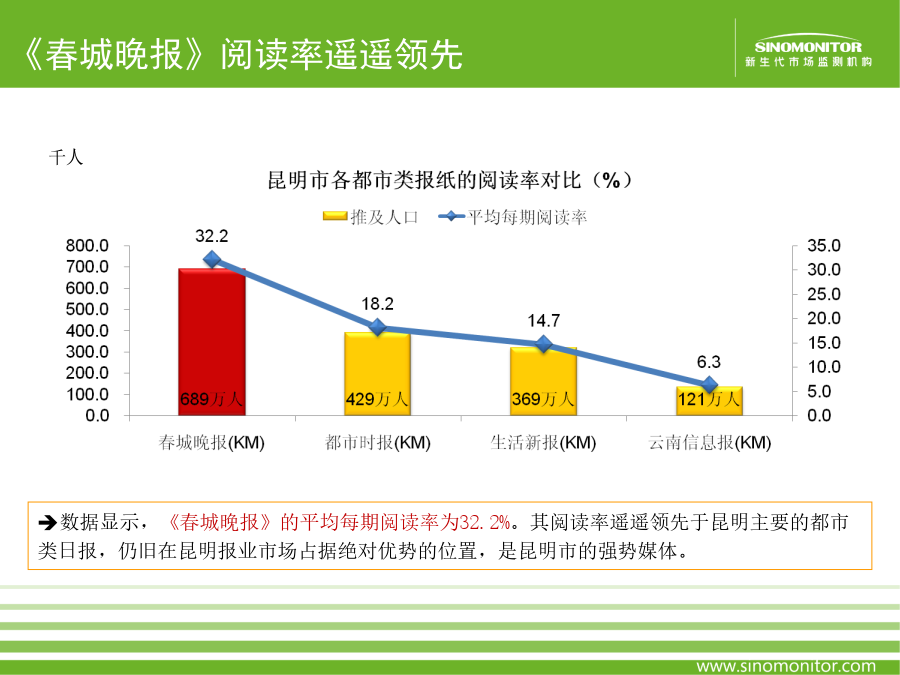 《春城晚报》阅读率遥遥领先

SINOMONITOR
新生代市场监测机构

千人

昆明市各都市类报纸的阅读率对比（%）

推及人口　平均每期阅读率

800.0
700.0
600.0
500.0
400.0
300.0
200.0
100.0
0.0

35.0
30.0
25.0
20.0
15.0
10.0
5.0
0.0

32.2
18.2
14.7
6.3

689万人
429万人
369万人
121万人

春城晚报(KM)　都市时报(KM)　生活新报(KM)　云南信息报(KM)

➔数据显示，《春城晚报》的平均每期阅读率为32.2%。其阅读率遥遥领先于昆明主要的都市类日报，仍旧在昆明报业市场占据绝对优势的位置，是昆明市的强势媒体。

www.sinomonitor.com